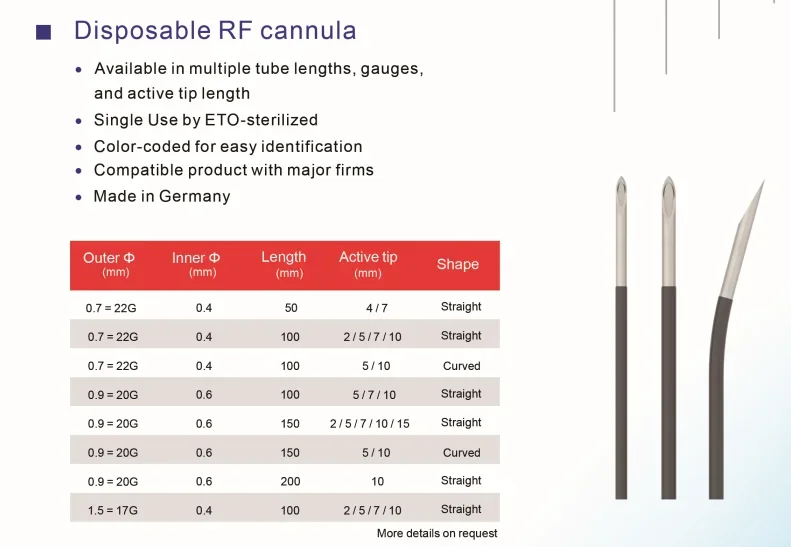 ■ Disposable RF cannula

• Available in multiple tube lengths, gauges, and active tip length
• Single Use by ETO-sterilized
• Color-coded for easy identification
• Compatible product with major firms
• Made in Germany

| Outer Φ (mm) | Inner Φ (mm) | Length (mm) | Active tip (mm) | Shape |
|---|---|---|---|---|
| 0.7 = 22G | 0.4 | 50 | 4 / 7 | Straight |
| 0.7 = 22G | 0.4 | 100 | 2 / 5 / 7 / 10 | Straight |
| 0.7 = 22G | 0.4 | 100 | 5 / 10 | Curved |
| 0.9 = 20G | 0.6 | 100 | 5 / 7 / 10 | Straight |
| 0.9 = 20G | 0.6 | 150 | 2 / 5 / 7 / 10 / 15 | Straight |
| 0.9 = 20G | 0.6 | 150 | 5 / 10 | Curved |
| 0.9 = 20G | 0.6 | 200 | 10 | Straight |
| 1.5 = 17G | 0.4 | 100 | 2 / 5 / 7 / 10 | Straight |

More details on request